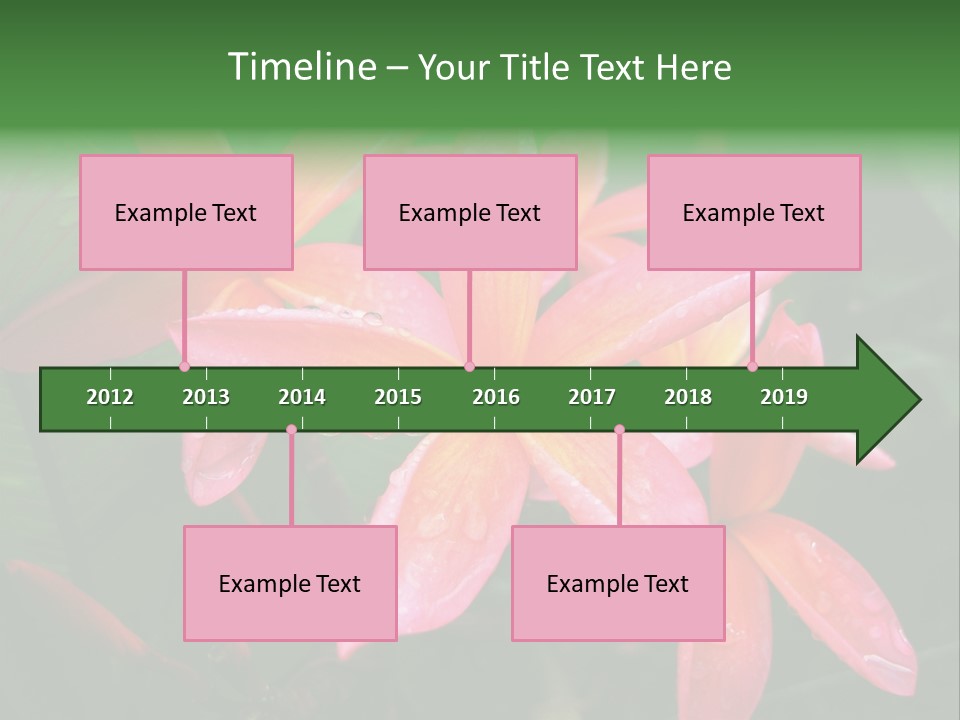 Timeline – Your Title Text Here

Example Text

Example Text

Example Text

2012 2013 2014 2015 2016 2017 2018 2019

Example Text

Example Text